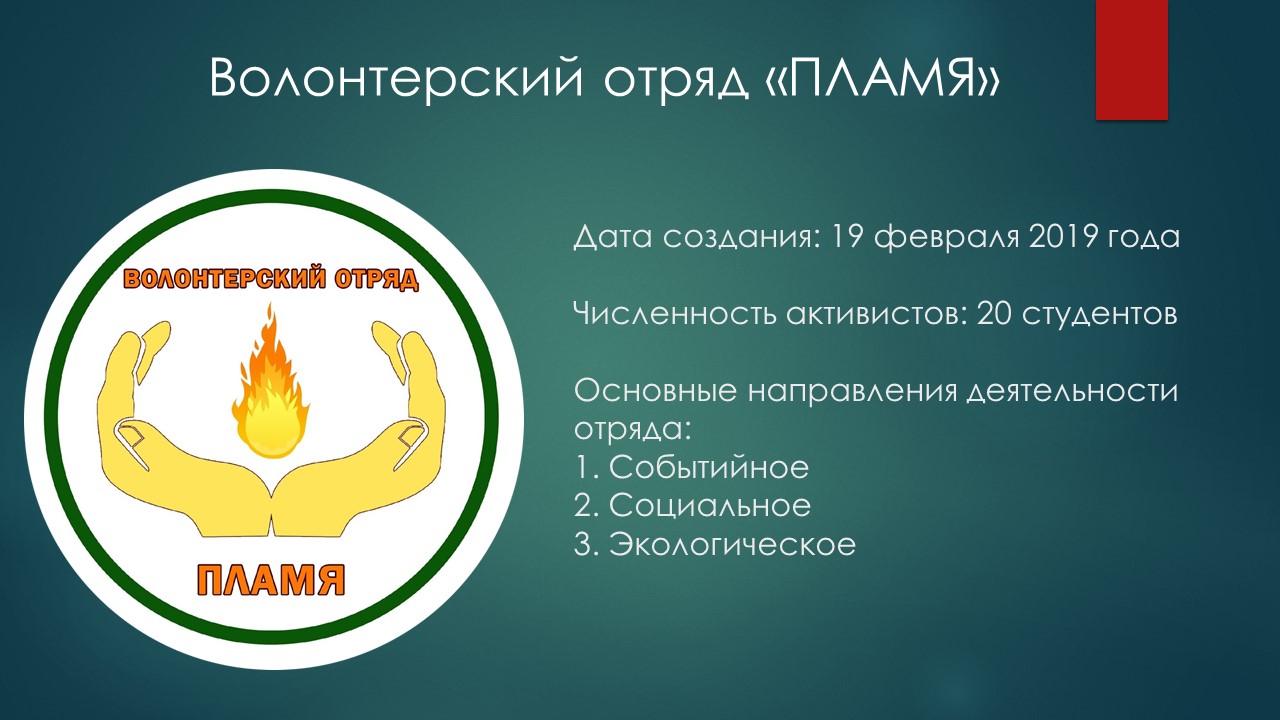 Волонтерский отряд «ПЛАМЯ»

ВОЛОНТЕРСКИЙ ОТРЯД

ПЛАМЯ

Дата создания: 19 февраля 2019 года

Численность активистов: 20 студентов

Основные направления деятельности отряда:
1. Событийное
2. Социальное
3. Экологическое